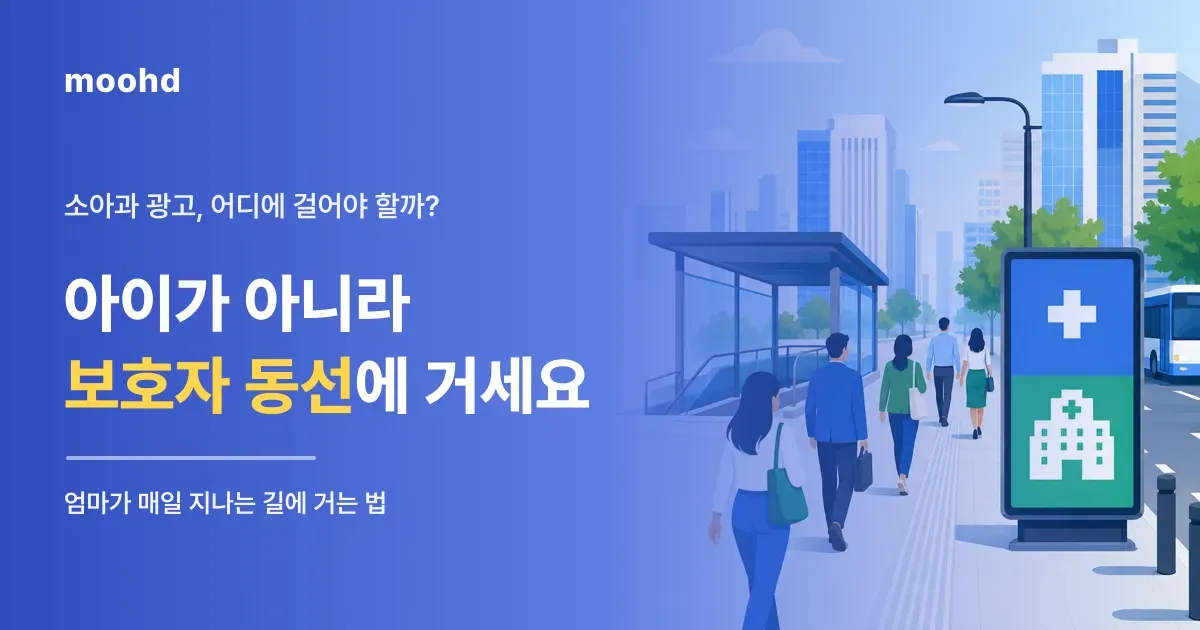 moohd

소아과 광고, 어디에 걸어야 할까?

아이가 아니라
보호자 동선에 거세요

엄마가 매일 지나는 길에 거는 법